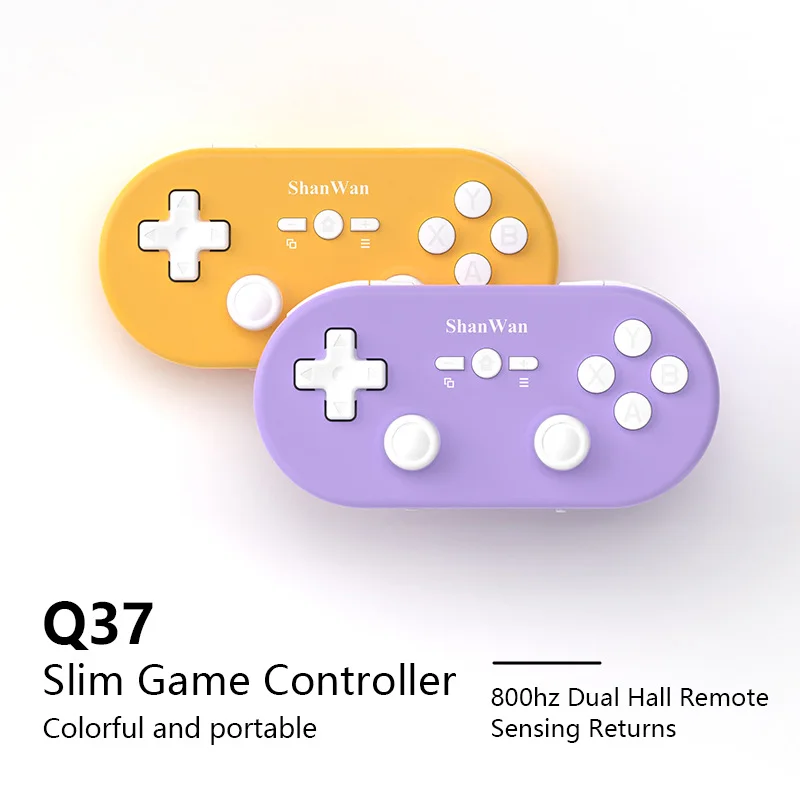 ShanWan

Y
X
B
A

ShanWan

Y
X
B
A

Q37
Slim Game Controller
Colorful and portable

800hz Dual Hall Remote Sensing Returns